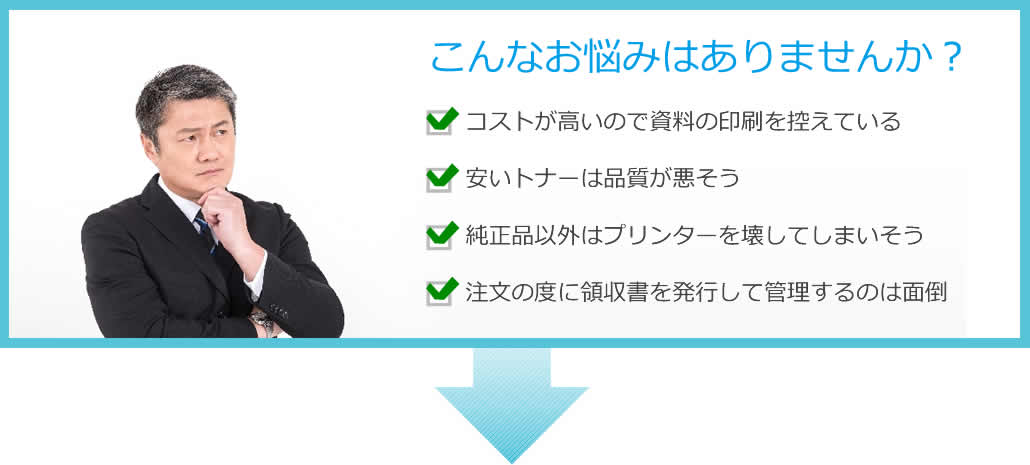 こんなお悩みはありませんか？

コストが高いので資料の印刷を控えている

安いトナーは品質が悪そう

純正品以外はプリンターを壊してしまいそう

注文の度に領収書を発行して管理するのは面倒